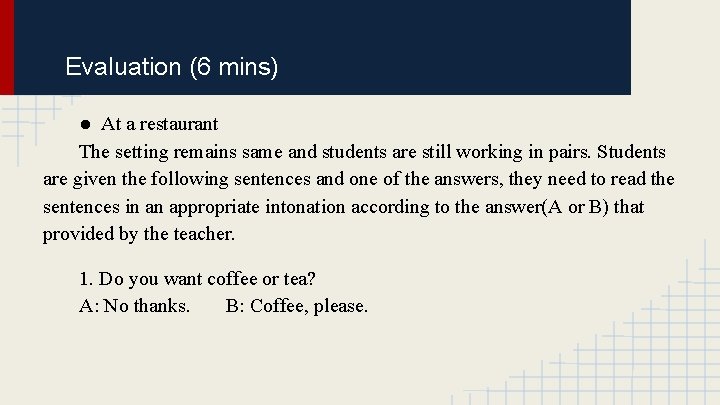 Evaluation (6 mins)

• At a restaurant

The setting remains same and students are still working in pairs. Students are given the following sentences and one of the answers, they need to read the sentences in an appropriate intonation according to the answer(A or B) that provided by the teacher.

1. Do you want coffee or tea?
A: No thanks.   B: Coffee, please.